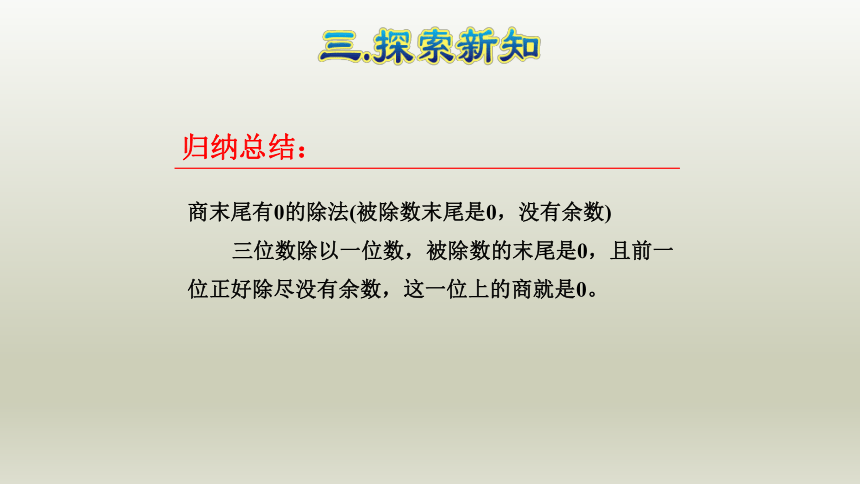 三.探索新知

归纳总结：

商末尾有0的除法(被除数末尾是0，没有余数)

三位数除以一位数，被除数的末尾是0，且前一位正好除尽没有余数，这一位上的商就是0。